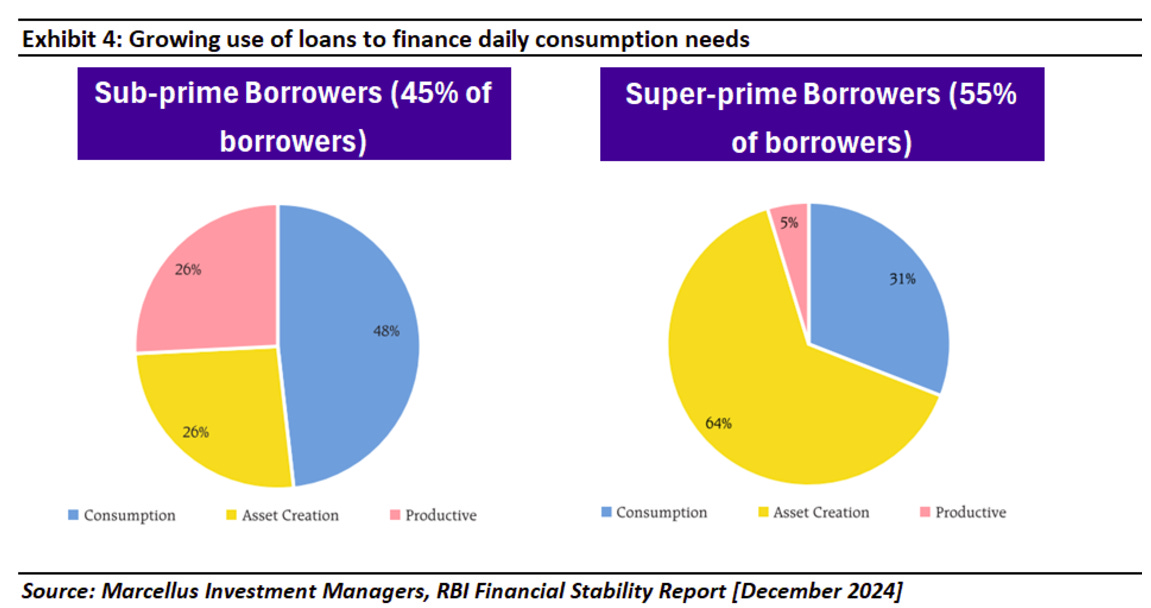 Exhibit 4: Growing use of loans to finance daily consumption needs

Sub-prime Borrowers (45% of borrowers)

26%

48%

26%

Consumption Asset Creation Productive

Super-prime Borrowers (55% of borrowers)

5%

31%

64%

Consumption Asset Creation Productive

Source: Marcellus Investment Managers, RBI Financial Stability Report [December 2024]